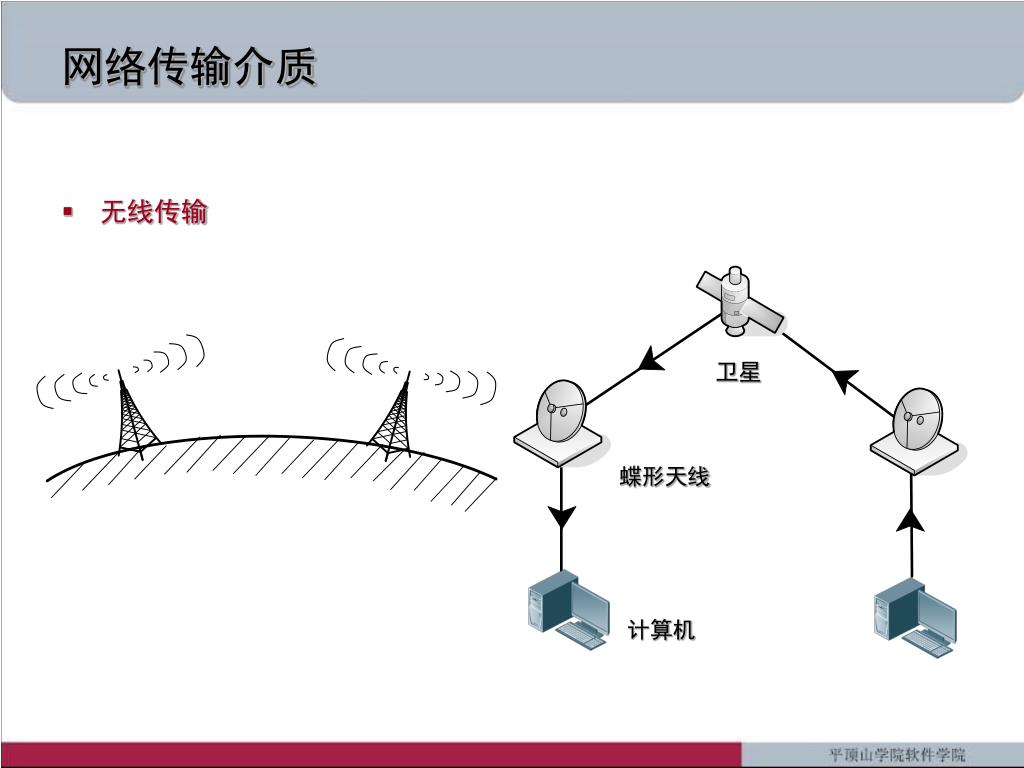 网络传输介质

▪ 无线传输

卫星

蝶形天线

计算机

平顶山学院软件学院